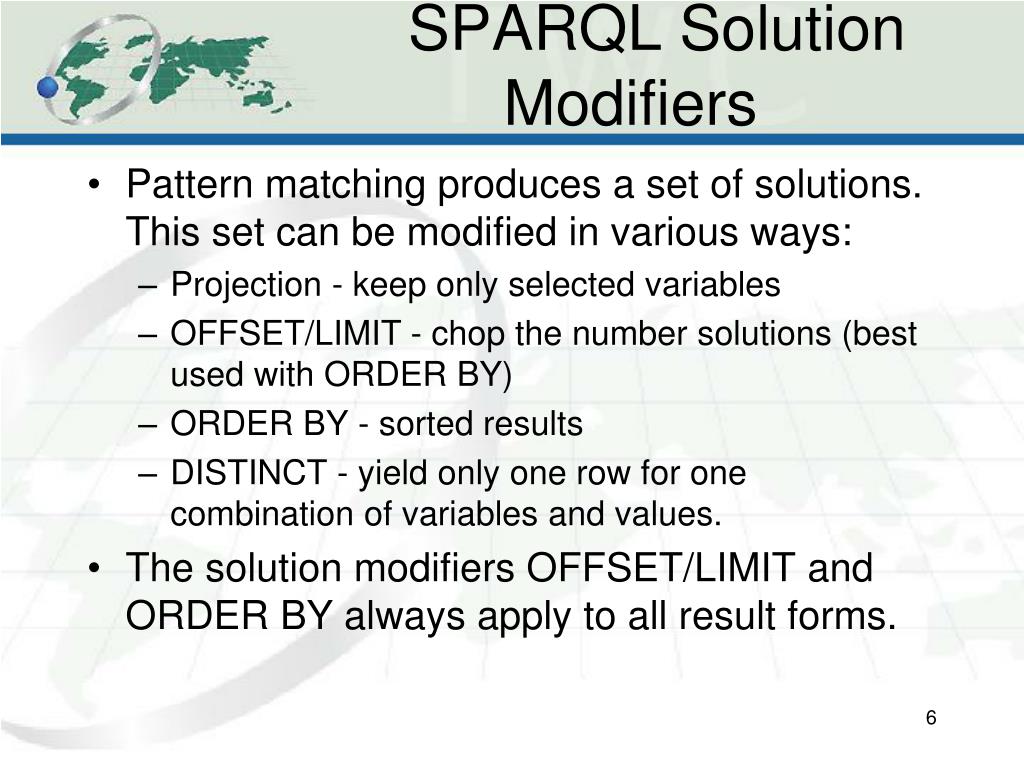 SPARQL Solution Modifiers

• Pattern matching produces a set of solutions. This set can be modified in various ways:
– Projection - keep only selected variables
– OFFSET/LIMIT - chop the number solutions (best used with ORDER BY)
– ORDER BY - sorted results
– DISTINCT - yield only one row for one combination of variables and values.
• The solution modifiers OFFSET/LIMIT and ORDER BY always apply to all result forms.

6